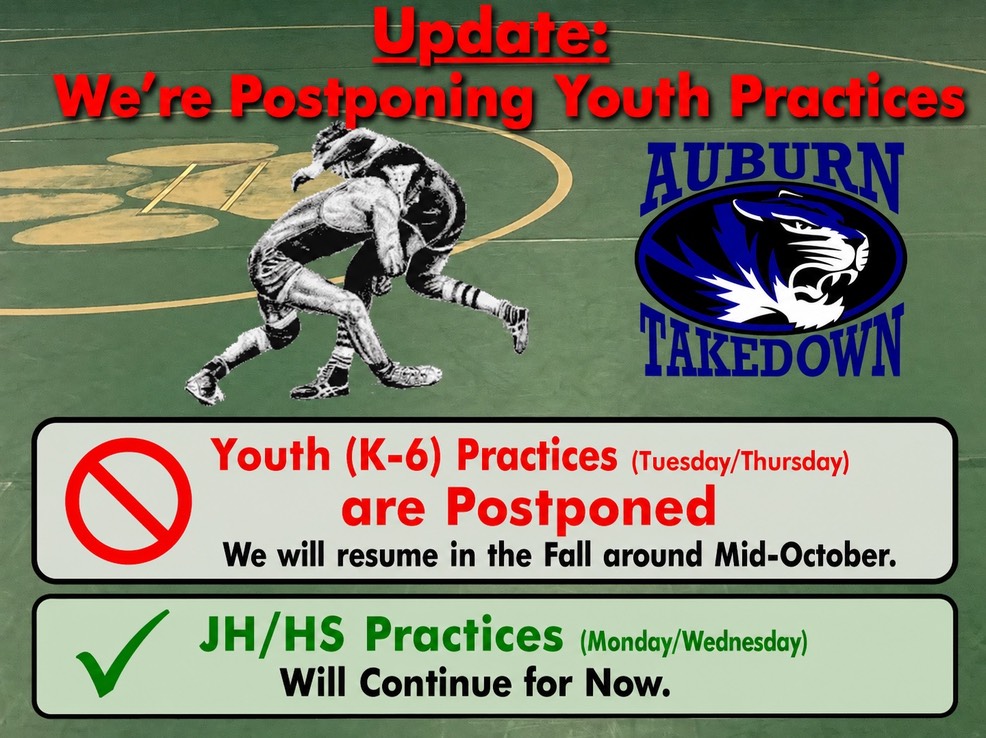 Update:
We're Postponing Youth Practices

AUBURN
TAKEDOWN

Youth (K-6) Practices (Tuesday/Thursday)
are Postponed
We will resume in the Fall around Mid-October.

JH/HS Practices (Monday/Wednesday)
Will Continue for Now.